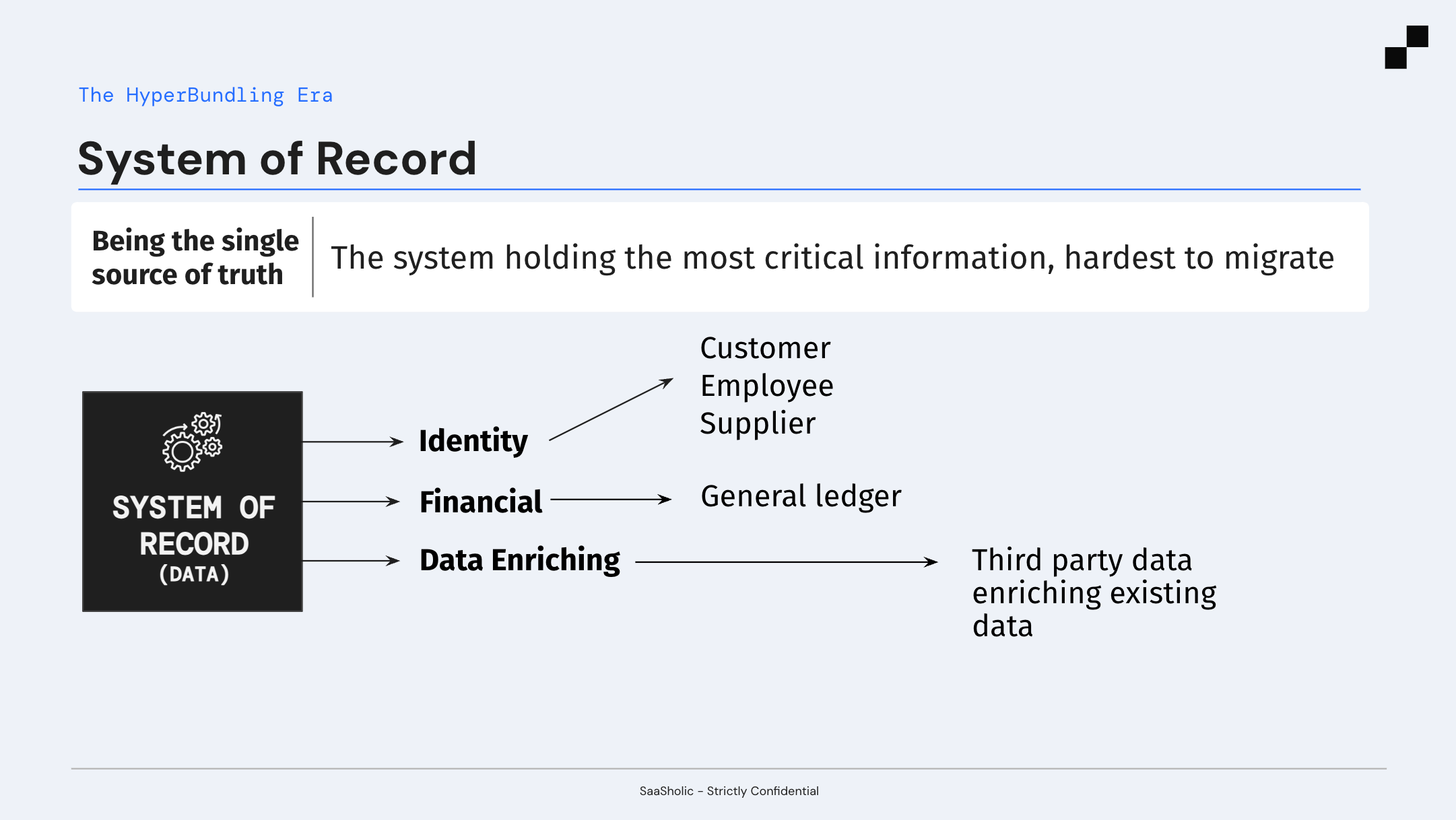 The HyperBundling Era

System of Record

Being the single source of truth

The system holding the most critical information, hardest to migrate

SYSTEM OF RECORD (DATA)

Identity

Customer
Employee
Supplier

Financial

General ledger

Data Enriching

Third party data enriching existing data

SaaSholic - Strictly Confidential